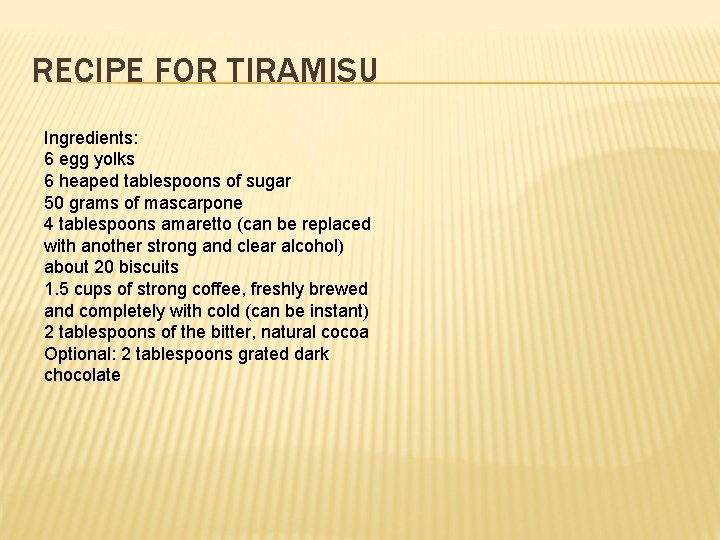 RECIPE FOR TIRAMISU

Ingredients:
6 egg yolks
6 heaped tablespoons of sugar
50 grams of mascarpone
4 tablespoons amaretto (can be replaced with another strong and clear alcohol)
about 20 biscuits
1.5 cups of strong coffee, freshly brewed and completely with cold (can be instant)
2 tablespoons of the bitter, natural cocoa
Optional: 2 tablespoons grated dark chocolate